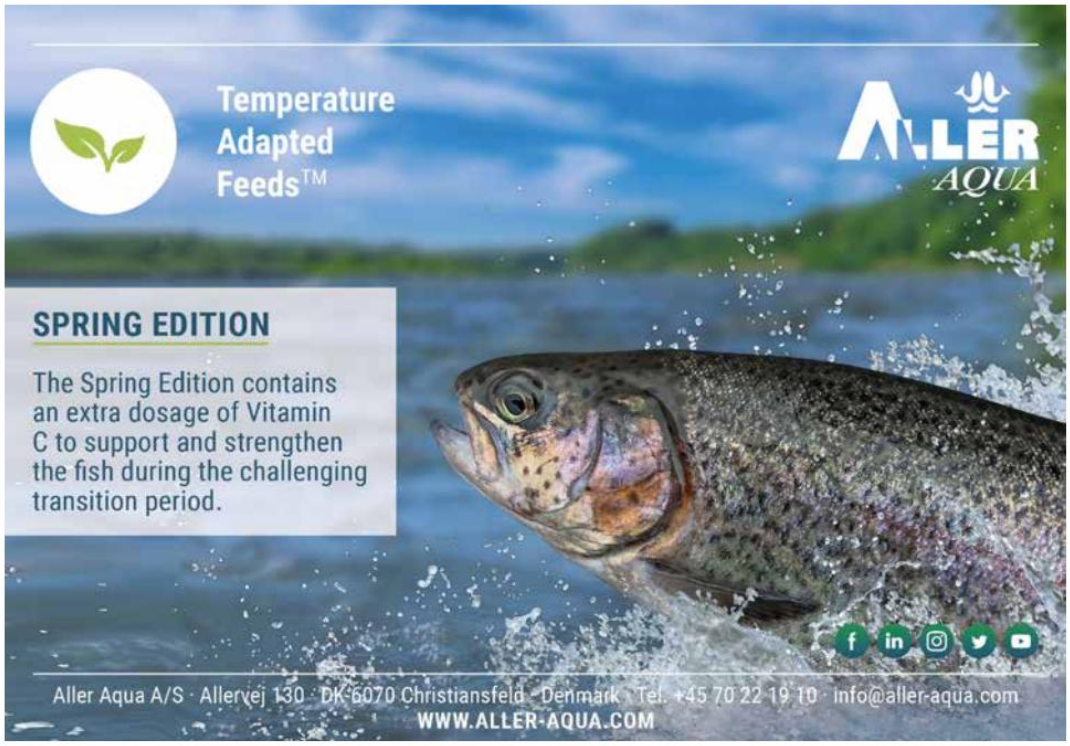 Temperature Adapted Feeds™

ALLER AQUA

SPRING EDITION

The Spring Edition contains an extra dosage of Vitamin C to support and strengthen the fish during the challenging transition period.

Aller Aqua A/S · Allervej 130 · DK-6070 Christiansfeld · Denmark · Tel. +45 70 22 19 10 · info@aller-aqua.com
WWW.ALLER-AQUA.COM